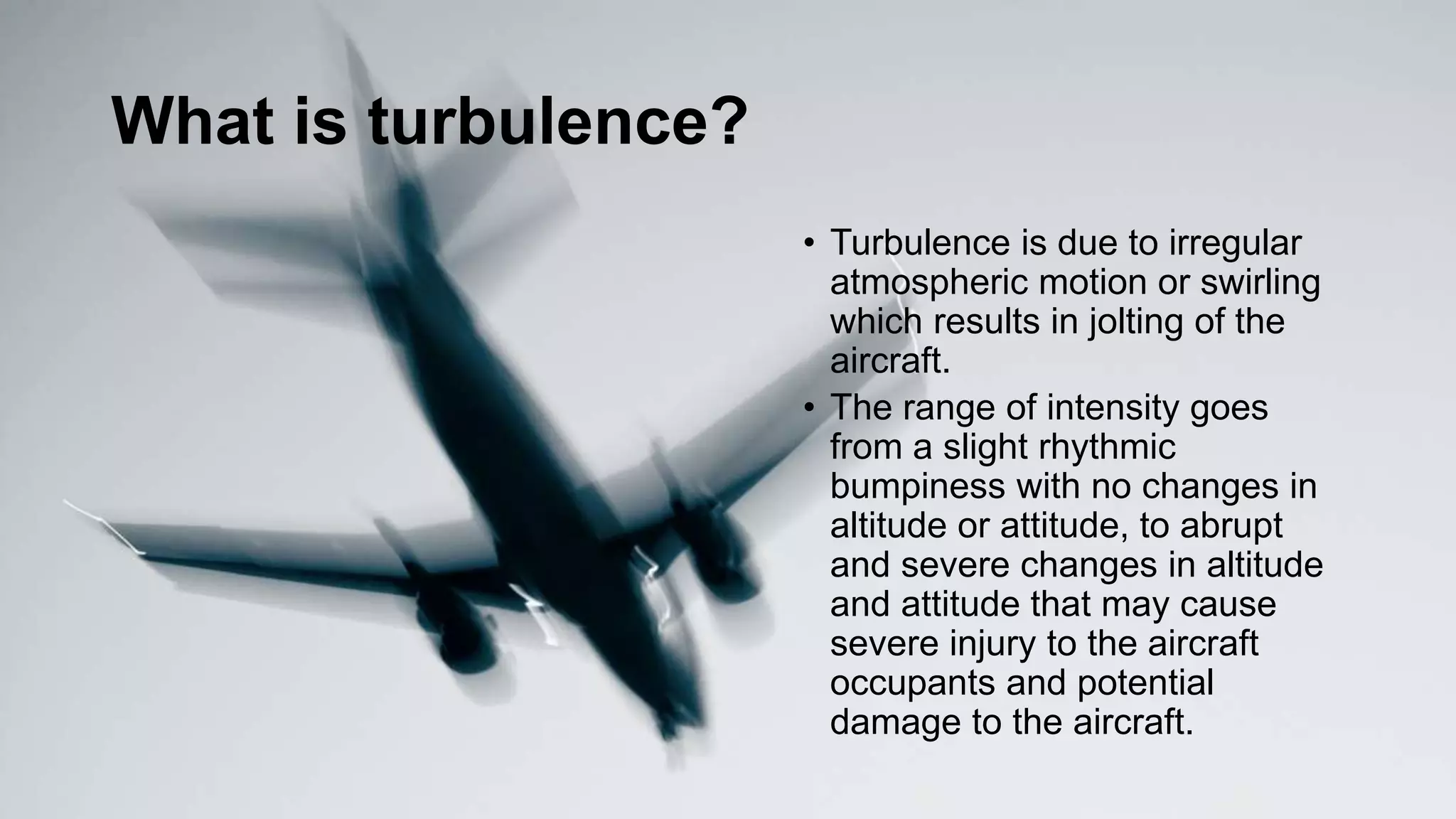 What is turbulence?

• Turbulence is due to irregular atmospheric motion or swirling which results in jolting of the aircraft.
• The range of intensity goes from a slight rhythmic bumpiness with no changes in altitude or attitude, to abrupt and severe changes in altitude and attitude that may cause severe injury to the aircraft occupants and potential damage to the aircraft.